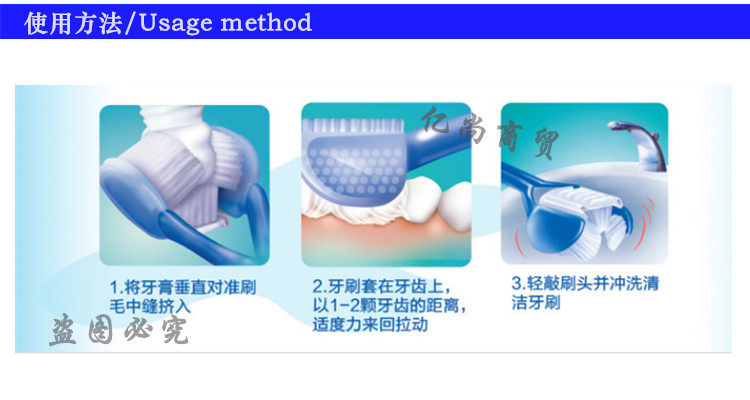 使用方法/Usage method

亿尚商贸

1.将牙膏垂直对准刷毛中缝挤入

2.牙刷套在牙齿上，以1-2颗牙齿的距离，适度力来回拉动

3.轻敲刷头并冲洗清洁牙刷

盗图必究